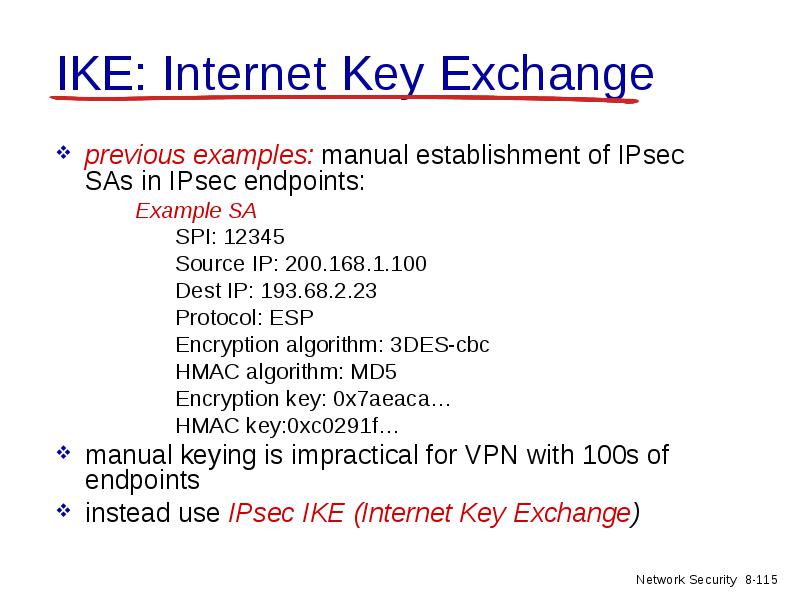 IKE: Internet Key Exchange

❖ previous examples: manual establishment of IPsec SAs in IPsec endpoints:

Example SA
SPI: 12345
Source IP: 200.168.1.100
Dest IP: 193.68.2.23
Protocol: ESP
Encryption algorithm: 3DES-cbc
HMAC algorithm: MD5
Encryption key: 0x7aeaca…
HMAC key:0xc0291f…

❖ manual keying is impractical for VPN with 100s of endpoints

❖ instead use IPsec IKE (Internet Key Exchange)

Network Security 8-115